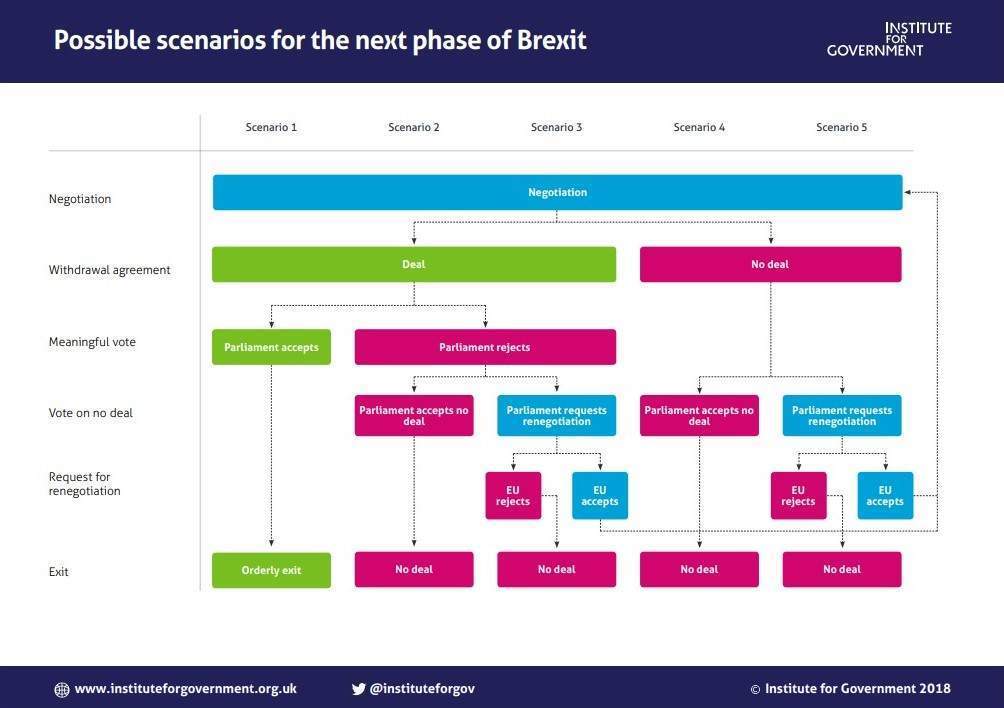 Possible scenarios for the next phase of Brexit

INSTITUTE FOR GOVERNMENT

Scenario 1
Scenario 2
Scenario 3
Scenario 4
Scenario 5

Negotiation
Negotiation

Withdrawal agreement
Deal
No deal

Meaningful vote
Parliament accepts
Parliament rejects

Vote on no deal
Parliament accepts no deal
Parliament requests renegotiation
Parliament accepts no deal
Parliament requests renegotiation

Request for renegotiation
EU rejects
EU accepts
EU rejects
EU accepts

Exit
Orderly exit
No deal
No deal
No deal
No deal

www.instituteforgovernment.org.uk
@instituteforgov
© Institute for Government 2018